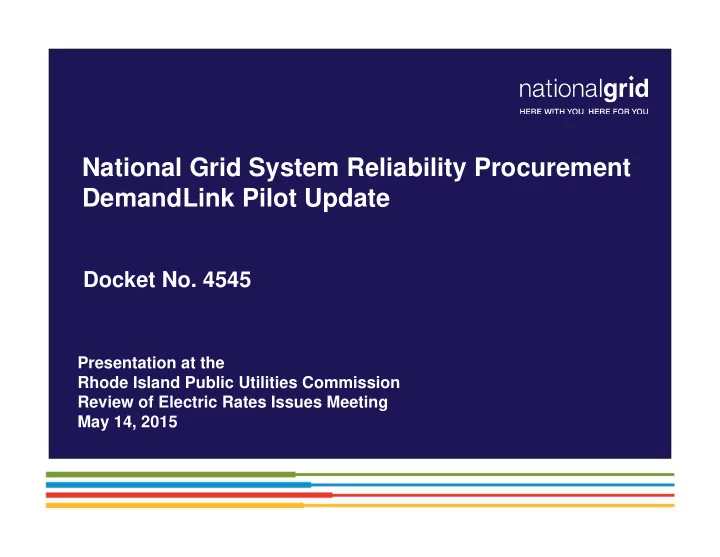 nationalgrid
HERE WITH YOU. HERE FOR YOU.

National Grid System Reliability Procurement DemandLink Pilot Update

Docket No. 4545

Presentation at the
Rhode Island Public Utilities Commission
Review of Electric Rates Issues Meeting
May 14, 2015